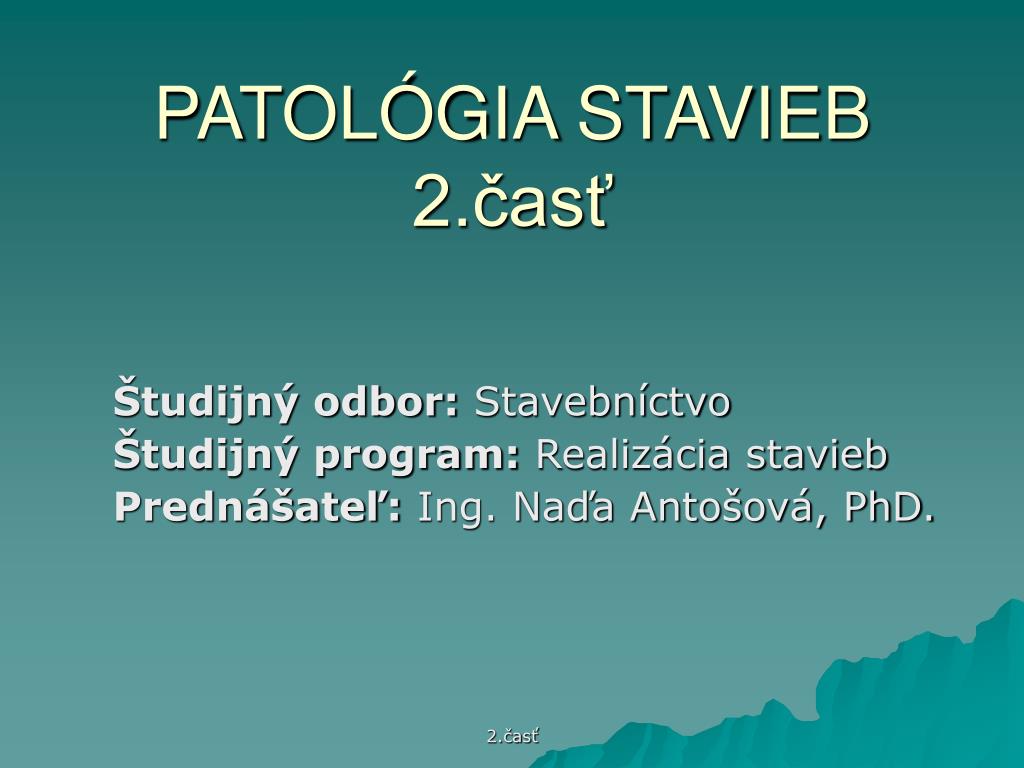 PATOLÓGIA STAVIEB
2.časť

Študijný odbor: Stavebníctvo
Študijný program: Realizácia stavieb
Prednášateľ: Ing. Naďa Antošová, PhD.

2.časť